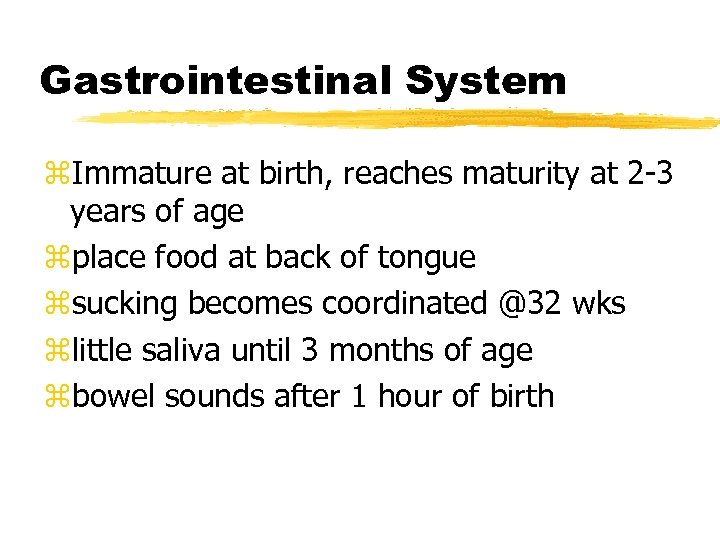 Gastrointestinal System

⌘Immature at birth, reaches maturity at 2-3 years of age
⌘place food at back of tongue
⌘sucking becomes coordinated @32 wks
⌘little saliva until 3 months of age
⌘bowel sounds after 1 hour of birth